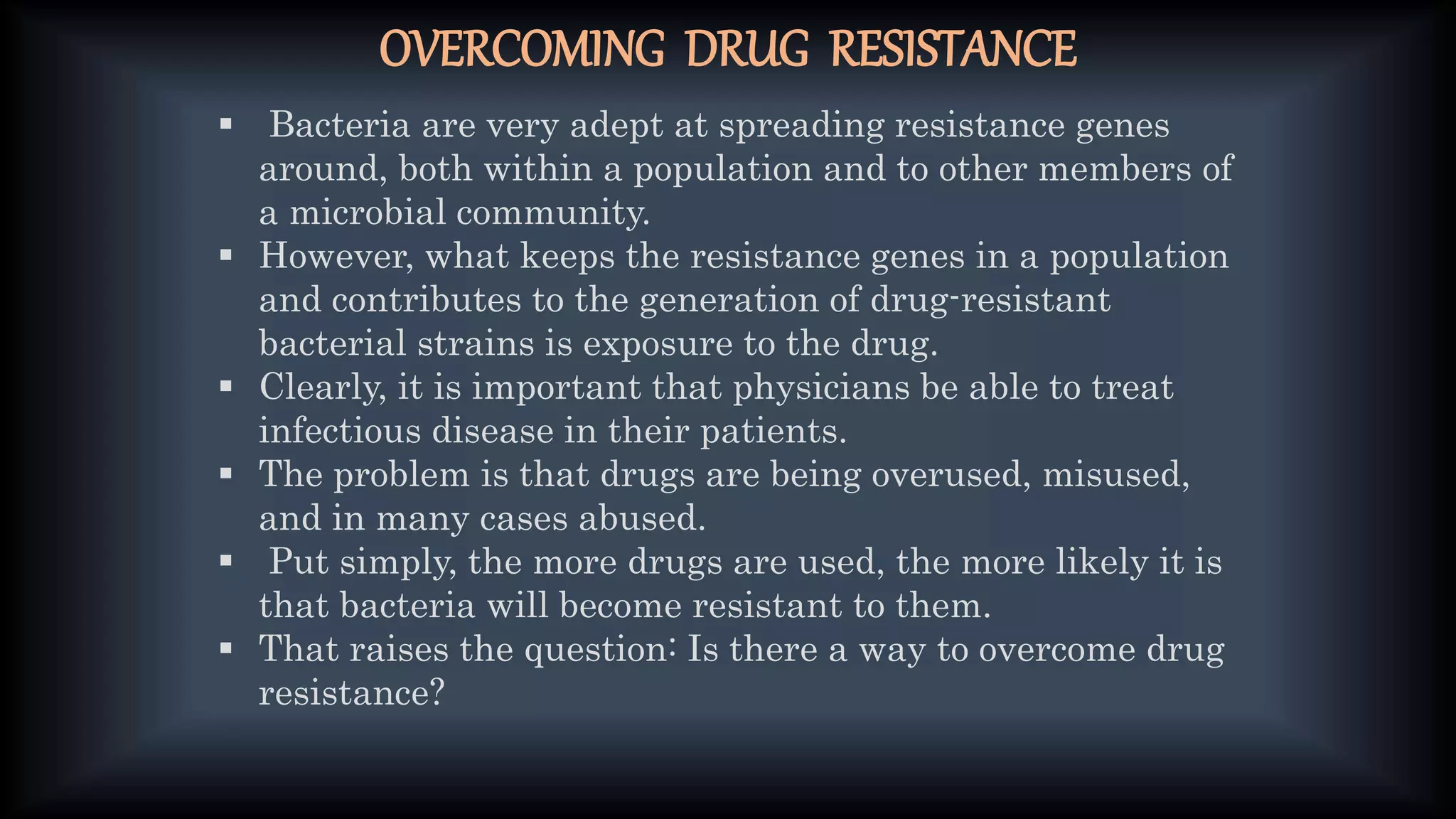 OVERCOMING DRUG RESISTANCE

▪ Bacteria are very adept at spreading resistance genes around, both within a population and to other members of a microbial community.
▪ However, what keeps the resistance genes in a population and contributes to the generation of drug-resistant bacterial strains is exposure to the drug.
▪ Clearly, it is important that physicians be able to treat infectious disease in their patients.
▪ The problem is that drugs are being overused, misused, and in many cases abused.
▪ Put simply, the more drugs are used, the more likely it is that bacteria will become resistant to them.
▪ That raises the question: Is there a way to overcome drug resistance?